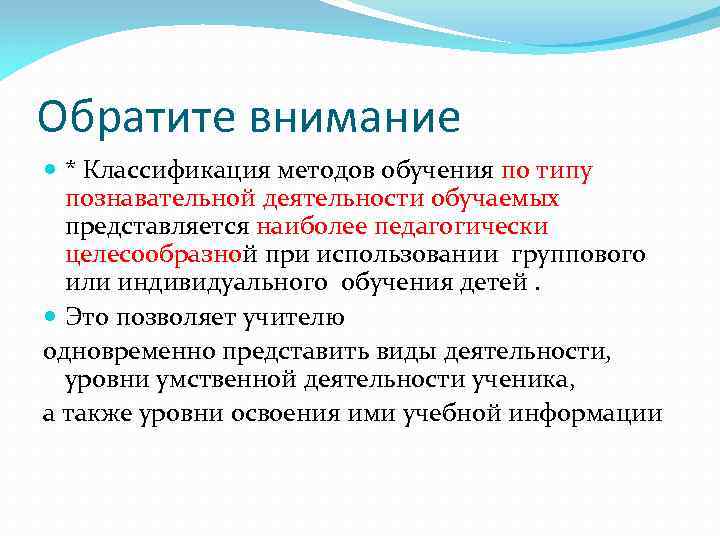 Обратите внимание

* Классификация методов обучения по типу познавательной деятельности обучаемых представляется наиболее педагогически целесообразной при использовании группового или индивидуального обучения детей .

Это позволяет учителю

одновременно представить виды деятельности, уровни умственной деятельности ученика,

а также уровни освоения ими учебной информации